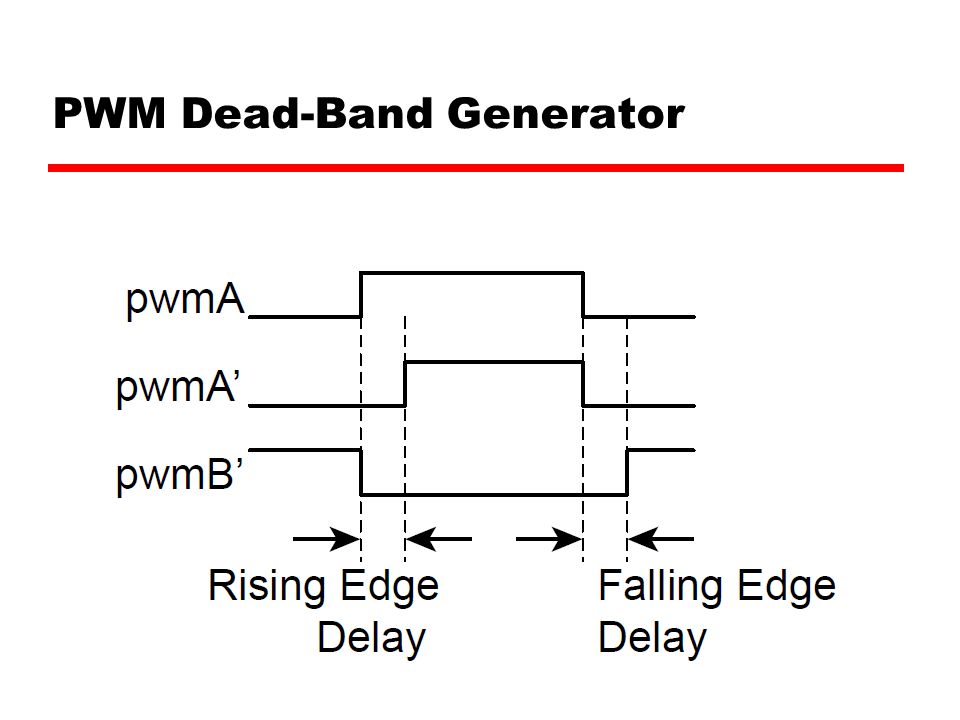 PWM Dead-Band Generator

pwmA

pwmA'

pwmB'

Rising Edge Delay

Falling Edge Delay